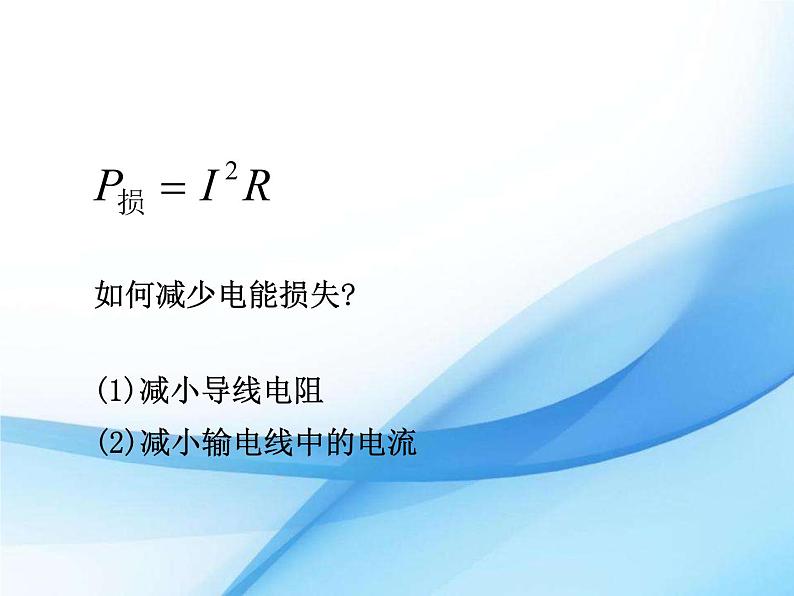 $P_{损} = I^2 R$

如何减少电能损失?

(1)减小导线电阻
(2)减小输电线中的电流